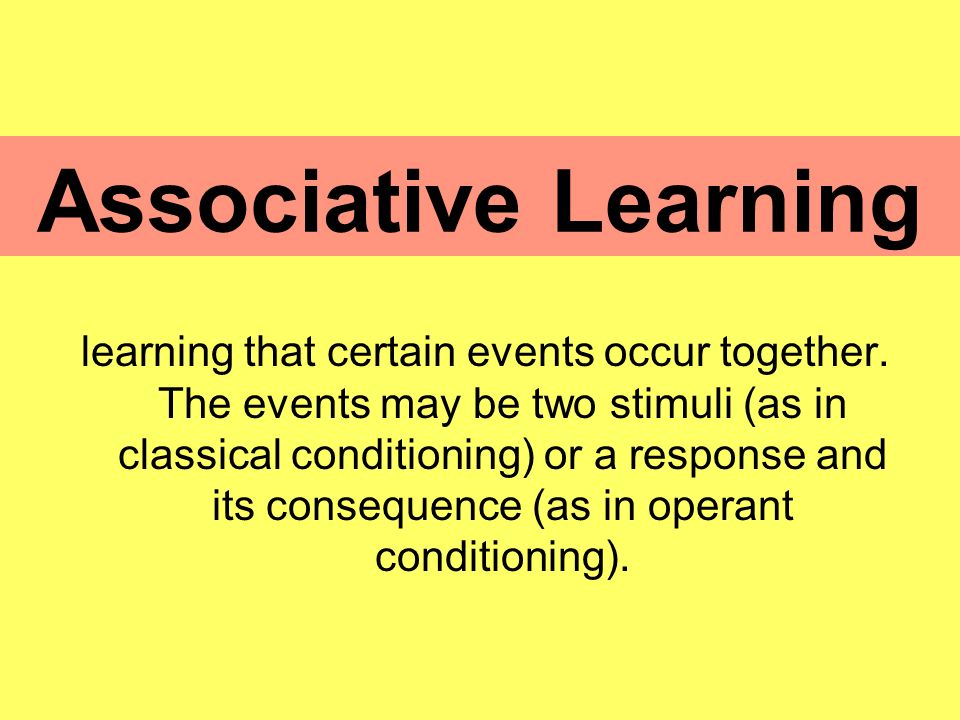 Associative Learning

learning that certain events occur together. The events may be two stimuli (as in classical conditioning) or a response and its consequence (as in operant conditioning).